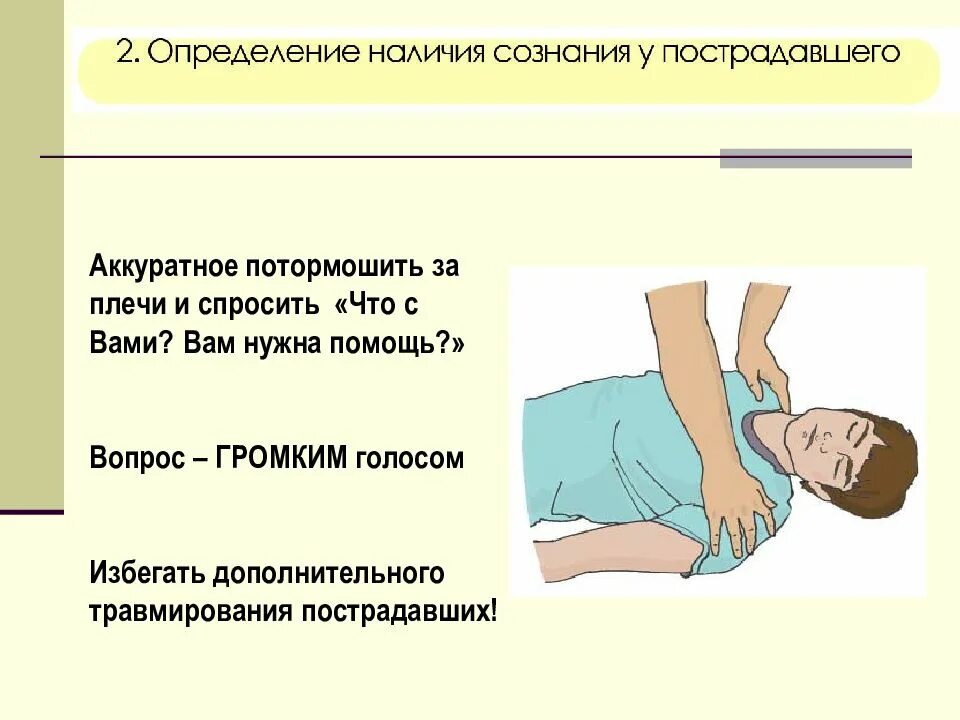 2. Определение наличия сознания у пострадавшего

Аккуратное потормошить за плечи и спросить «Что с Вами? Вам нужна помощь?»

Вопрос – ГРОМКИМ голосом

Избегать дополнительного травмирования пострадавших!